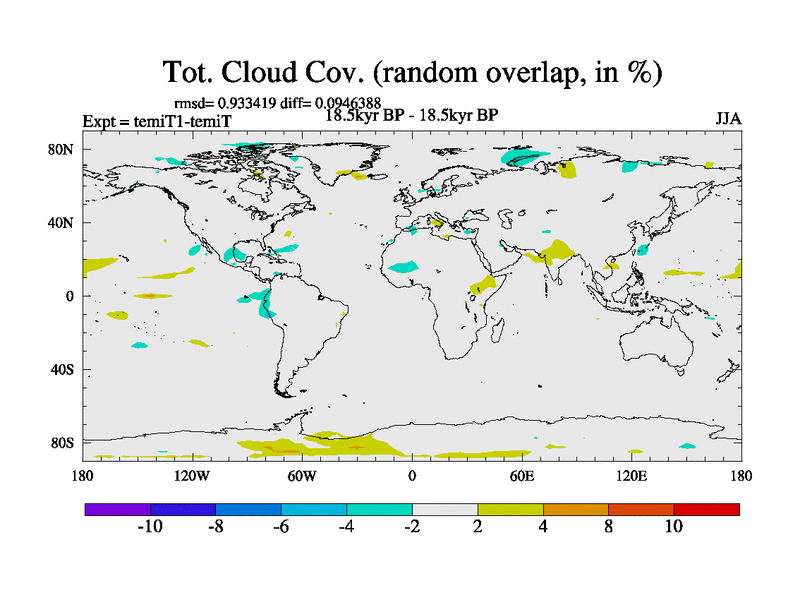 Tot. Cloud Cov. (random overlap, in %)

rmsd= 0.933419 diff= 0.0946388

Expt = temiT1-temiT

18.5kyr BP - 18.5kyr BP

JJA

80N
40N
0
40S
80S

180 120W 60W 0 60E 120E 180

-10 -8 -6 -4 -2 2 4 8 10